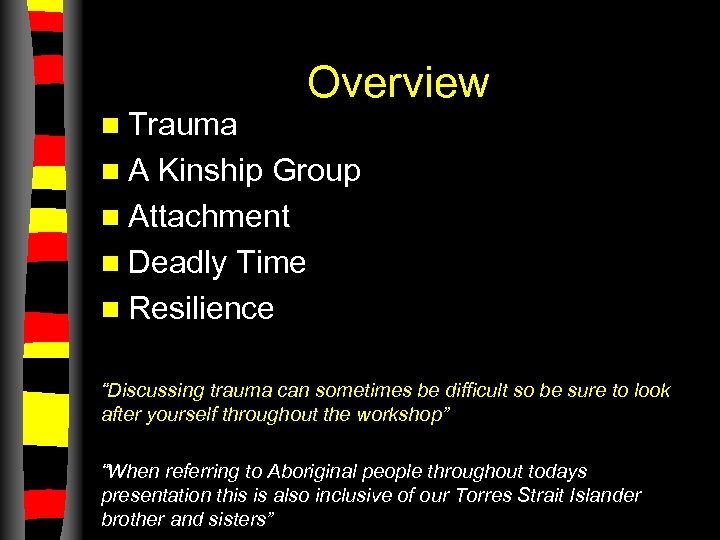 Overview

- Trauma
- A Kinship Group
- Attachment
- Deadly Time
- Resilience

"Discussing trauma can sometimes be difficult so be sure to look after yourself throughout the workshop"

"When referring to Aboriginal people throughout todays presentation this is also inclusive of our Torres Strait Islander brother and sisters"